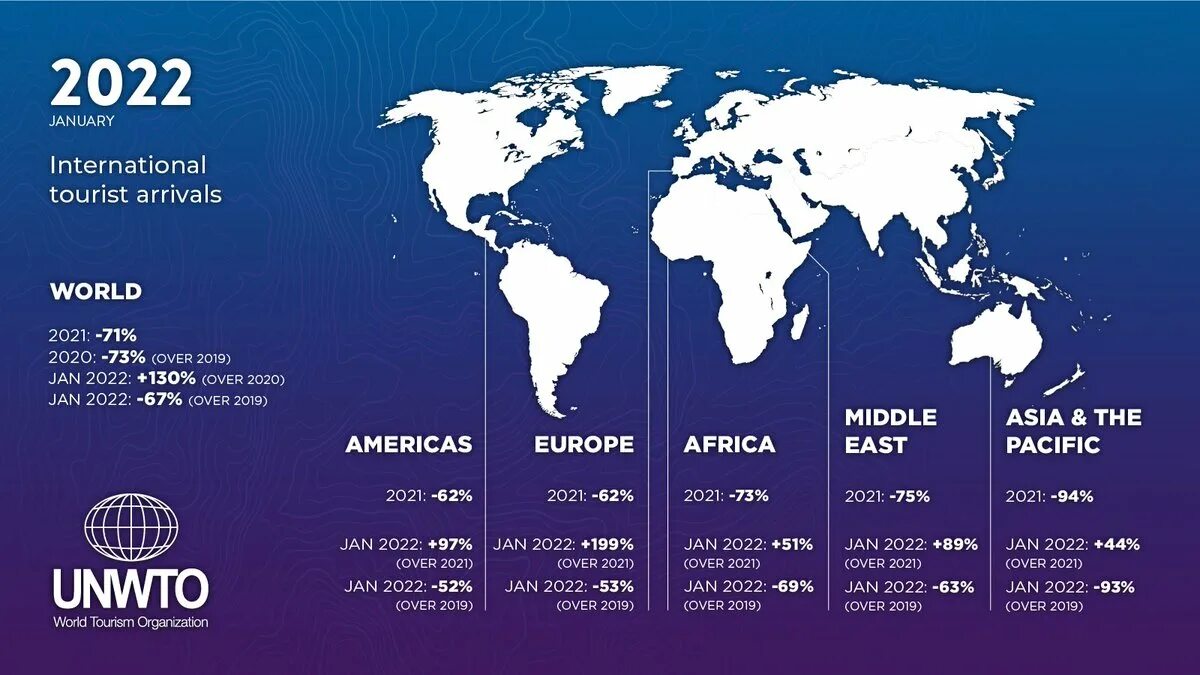 2022
JANUARY

International tourist arrivals

WORLD

2021: -71%
2020: -73% (OVER 2019)
JAN 2022: +130% (OVER 2020)
JAN 2022: -67% (OVER 2019)

UNWTO
World Tourism Organization

AMERICAS

2021: -62%

JAN 2022: +97%
(OVER 2021)
JAN 2022: -52%
(OVER 2019)

EUROPE

2021: -62%

JAN 2022: +199%
(OVER 2021)
JAN 2022: -53%
(OVER 2019)

AFRICA

2021: -73%

JAN 2022: +51%
(OVER 2021)
JAN 2022: -69%
(OVER 2019)

MIDDLE EAST

2021: -75%

JAN 2022: +89%
(OVER 2021)
JAN 2022: -63%
(OVER 2019)

ASIA & THE PACIFIC

2021: -94%

JAN 2022: +44%
(OVER 2021)
JAN 2022: -93%
(OVER 2019)